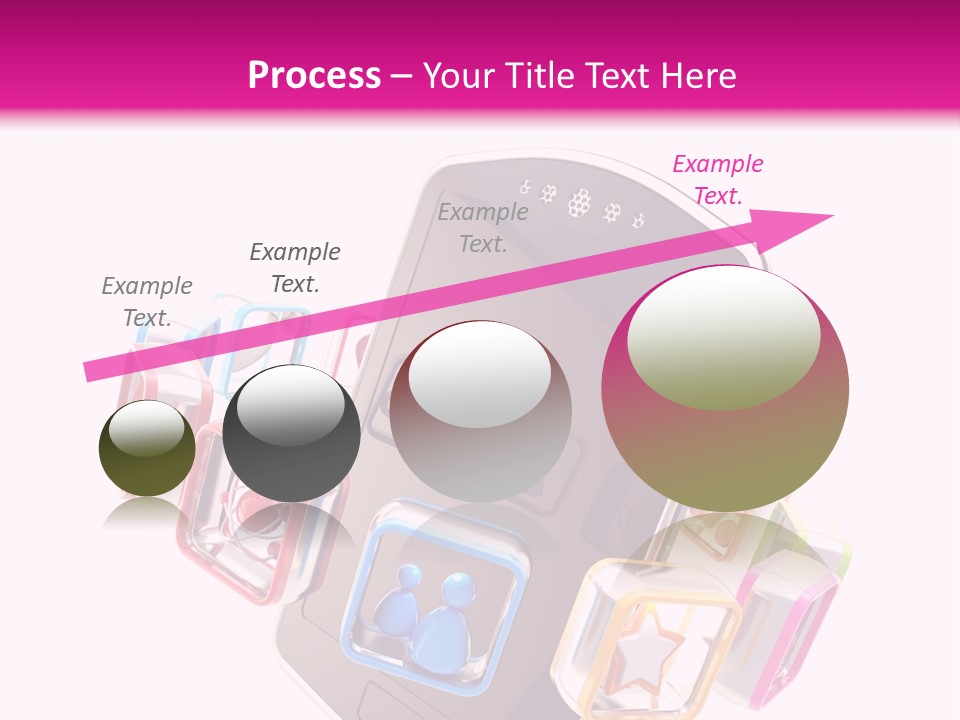 Process – Your Title Text Here

Example Text.

Example Text.

Example Text.

Example Text.